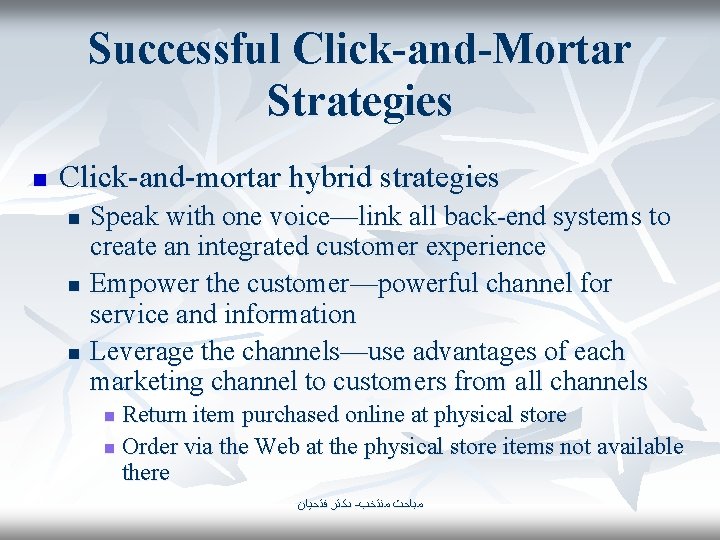 Successful Click-and-Mortar Strategies

Click-and-mortar hybrid strategies

Speak with one voice—link all back-end systems to create an integrated customer experience

Empower the customer—powerful channel for service and information

Leverage the channels—use advantages of each marketing channel to customers from all channels

Return item purchased online at physical store

Order via the Web at the physical store items not available there

مباحث منتخب- دکتر فتحیان